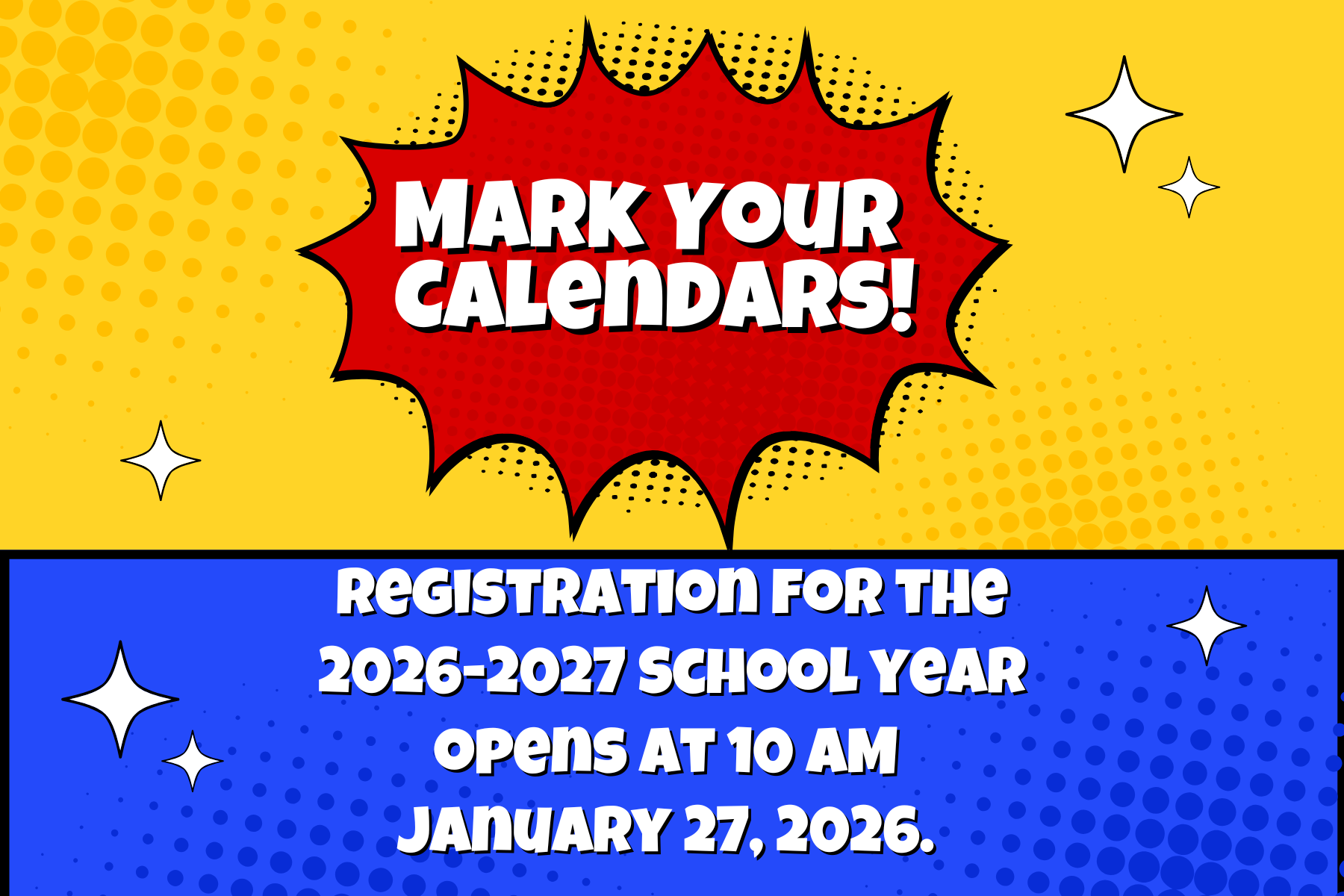 MARK YOUR CALENDARS!

REGISTRATION FOR THE 2026-2027 SCHOOL YEAR OPENS AT 10 AM JANUARY 27, 2026.